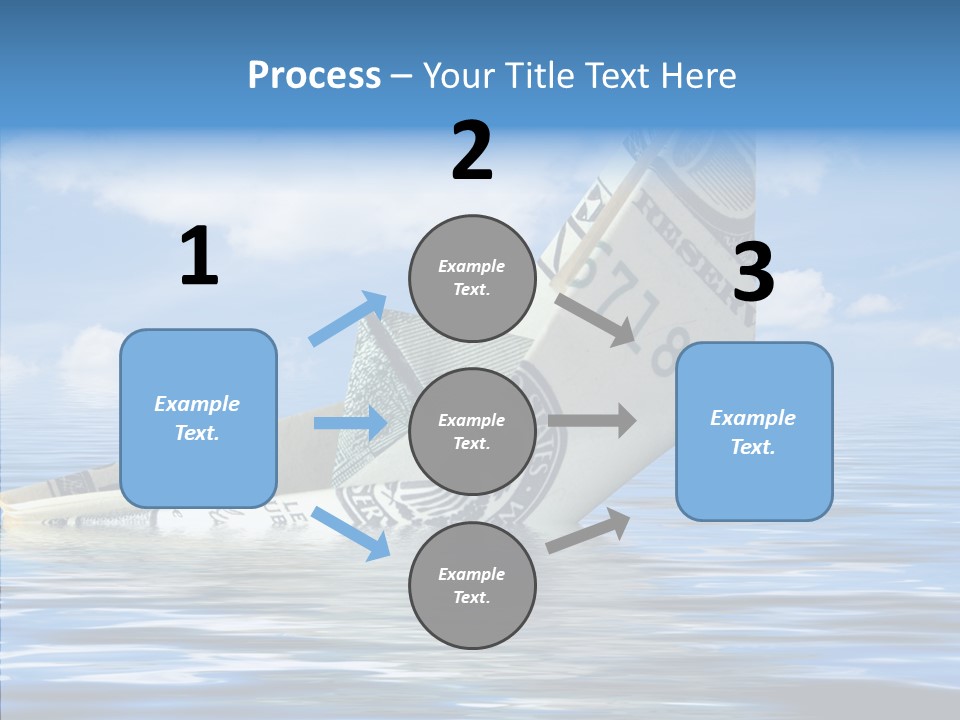 Process – Your Title Text Here

1

Example Text.

2

Example Text.

Example Text.

Example Text.

3

Example Text.